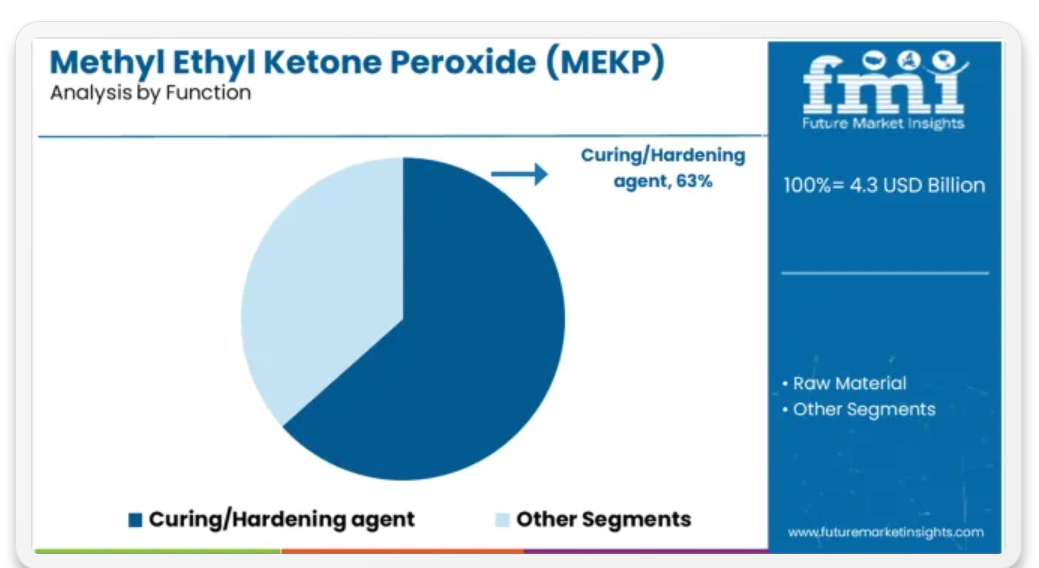 Methyl Ethyl Ketone Peroxide (MEKP)
Analysis by Function

Curing/Hardening agent, 63%

Curing/Hardening agent
Other Segments

fmi
Future Market Insights

100%= 4.3 USD Billion

• Raw Material
• Other Segments

www.futuremarketinsights.com